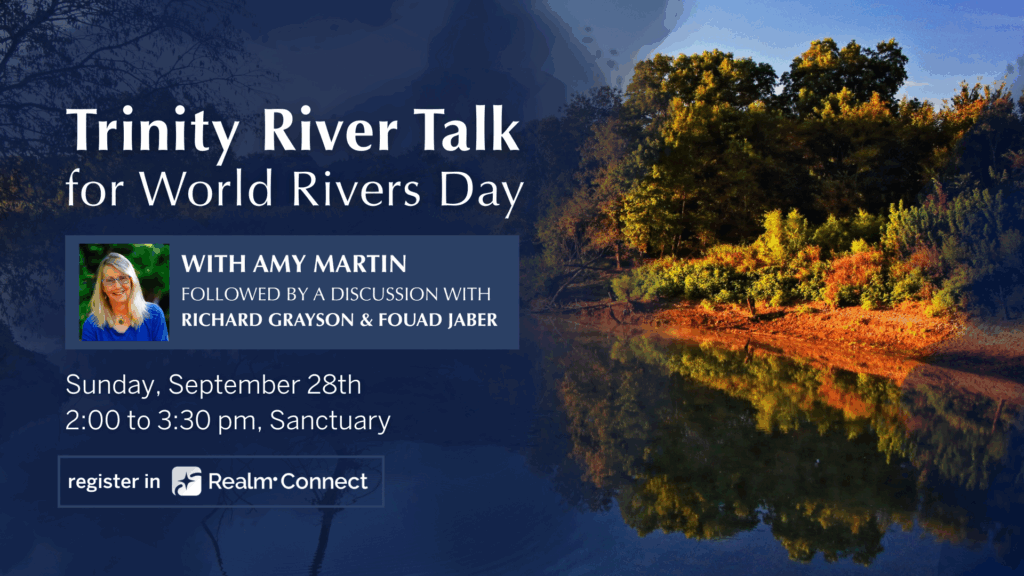 Trinity River Talk
for World Rivers Day

WITH AMY MARTIN
FOLLOWED BY A DISCUSSION WITH
RICHARD GRAYSON & FOUAD JABER

Sunday, September 28th
2:00 to 3:30 pm, Sanctuary

register in Realm Connect